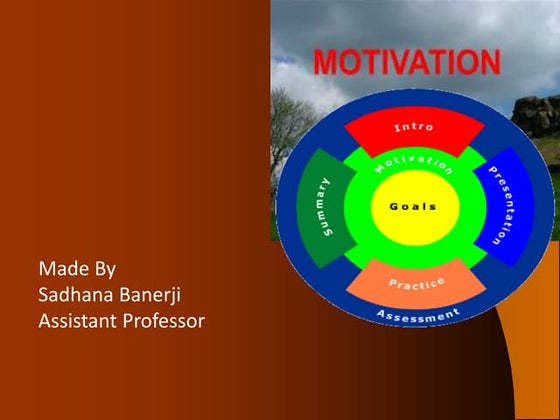 MOTIVATION

Intro

Motivation

Summary

Goals

Presentation

Practice

Assessment

Made By
Sadhana Banerji
Assistant Professor